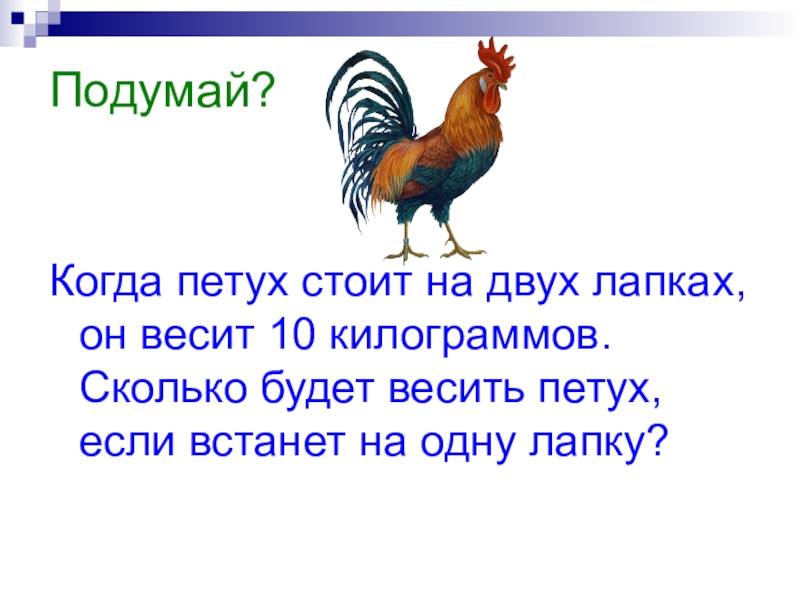 Подумай?

Когда петух стоит на двух лапках, он весит 10 килограммов. Сколько будет весить петух, если встанет на одну лапку?